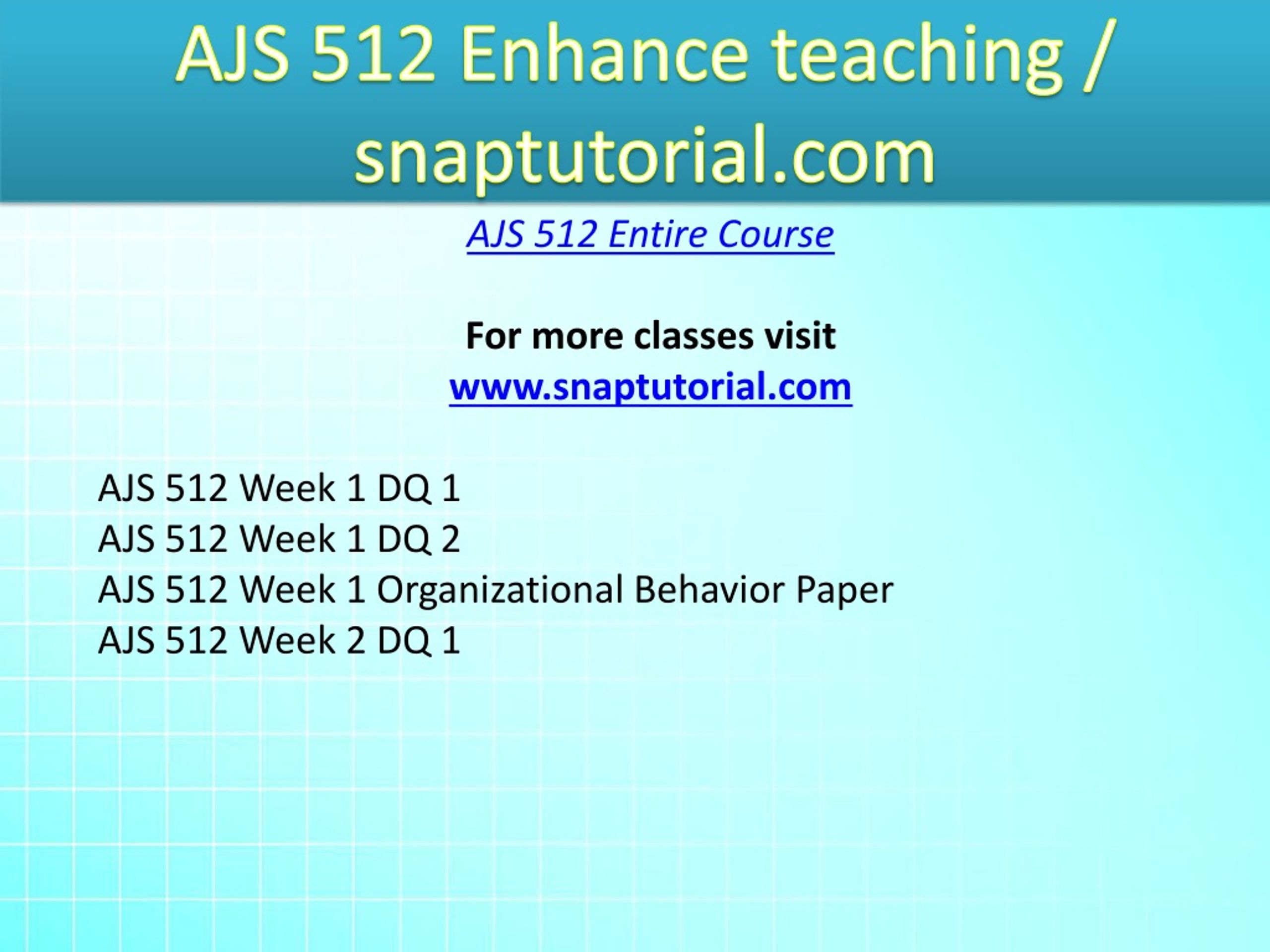 AJS 512 Enhance teaching / snaptutorial.com

AJS 512 Entire Course

For more classes visit
www.snaptutorial.com

AJS 512 Week 1 DQ 1
AJS 512 Week 1 DQ 2
AJS 512 Week 1 Organizational Behavior Paper
AJS 512 Week 2 DQ 1